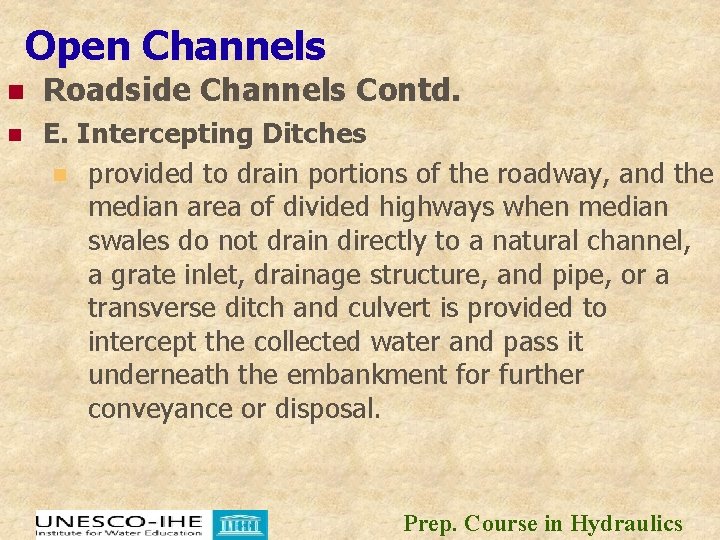 Open Channels

Roadside Channels Contd.

E. Intercepting Ditches

provided to drain portions of the roadway, and the median area of divided highways when median swales do not drain directly to a natural channel, a grate inlet, drainage structure, and pipe, or a transverse ditch and culvert is provided to intercept the collected water and pass it underneath the embankment for further conveyance or disposal.

UNESCO-IHE
Institute for Water Education

Prep. Course in Hydraulics